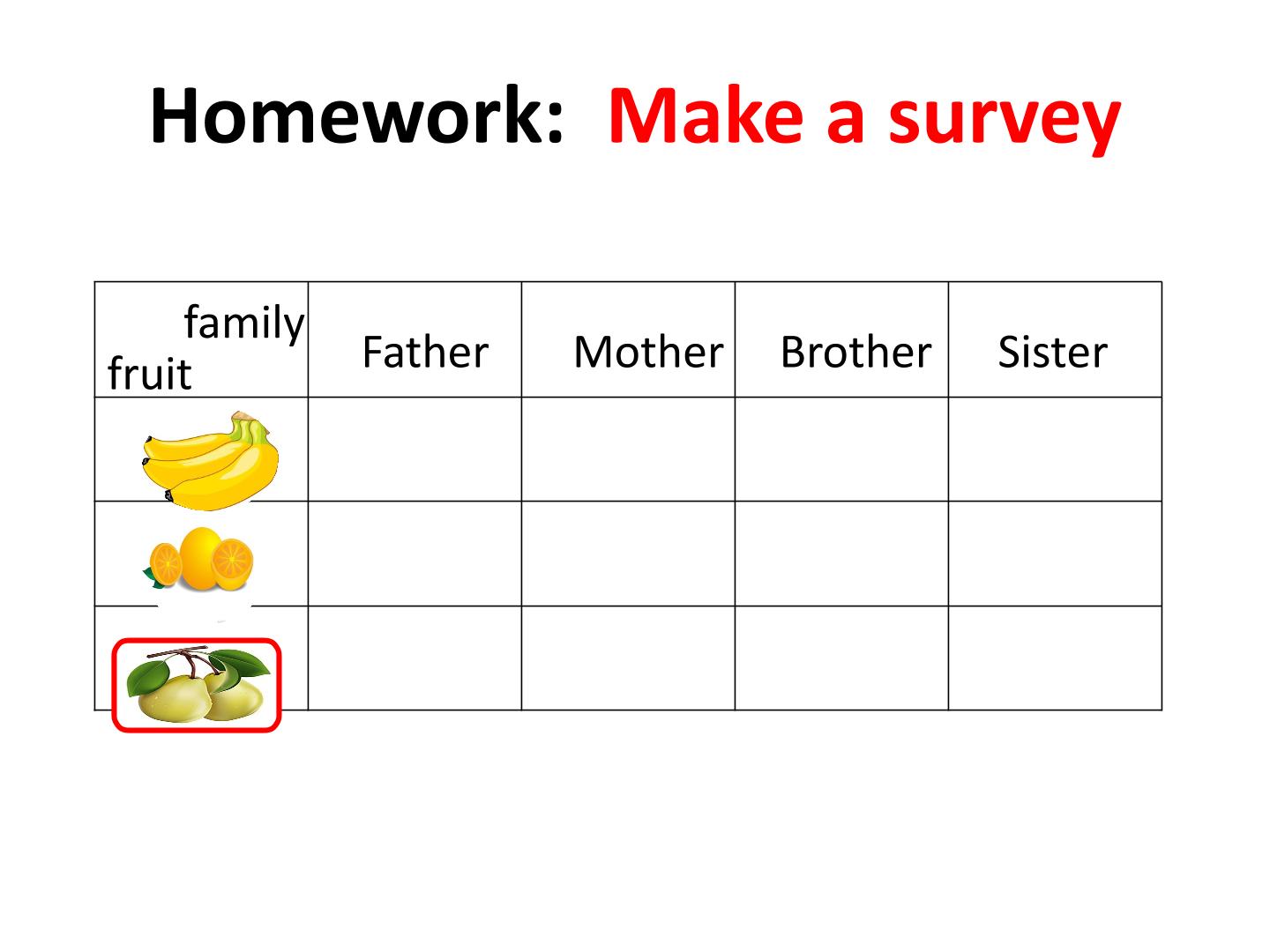 Homework: Make a survey

| family fruit | Father | Mother | Brother | Sister |
|---|---|---|---|---|
| | | | | |
| | | | | |
| | | | | |